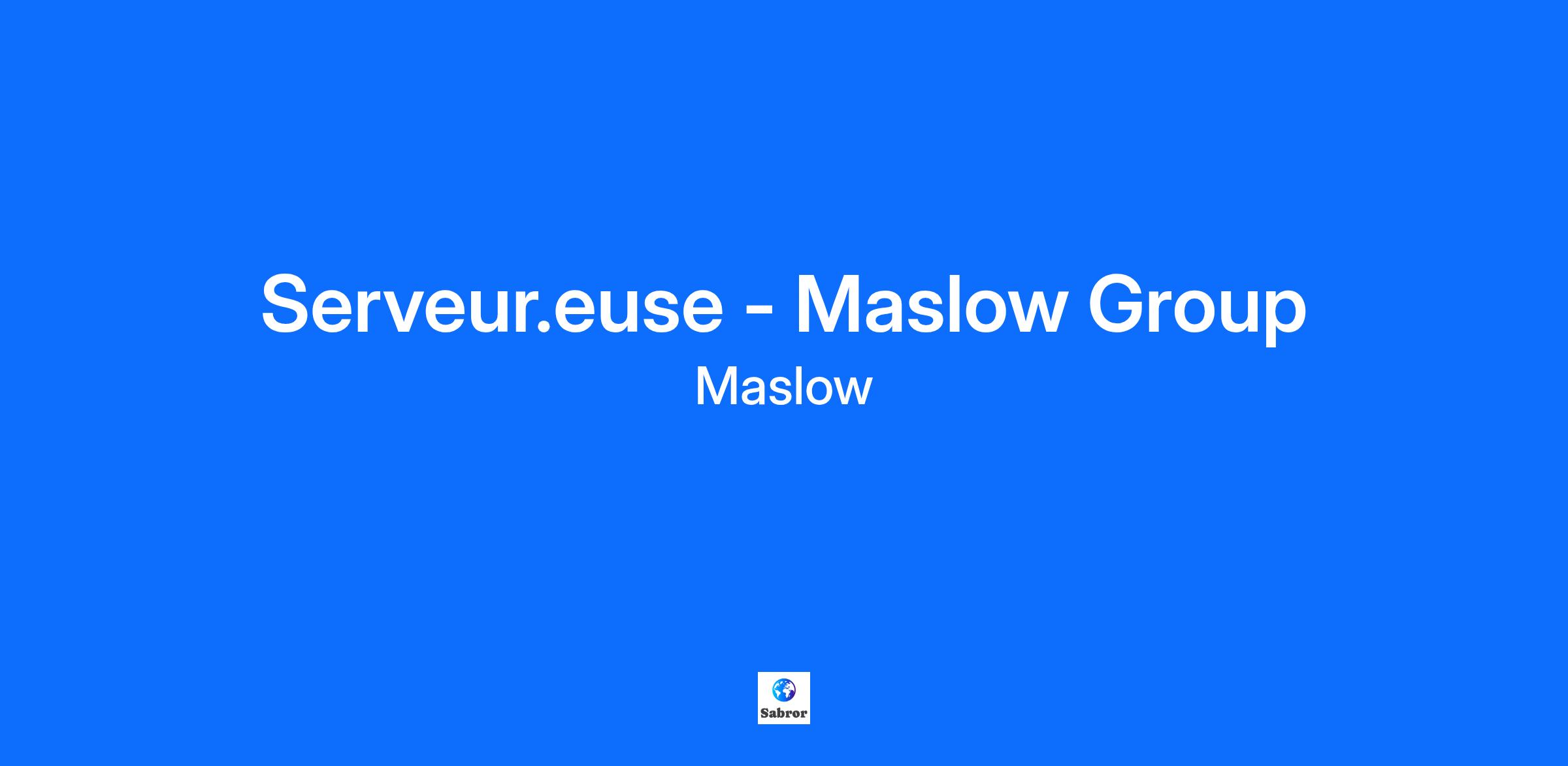 Serveur.euse - Maslow Group

Maslow

Sabror